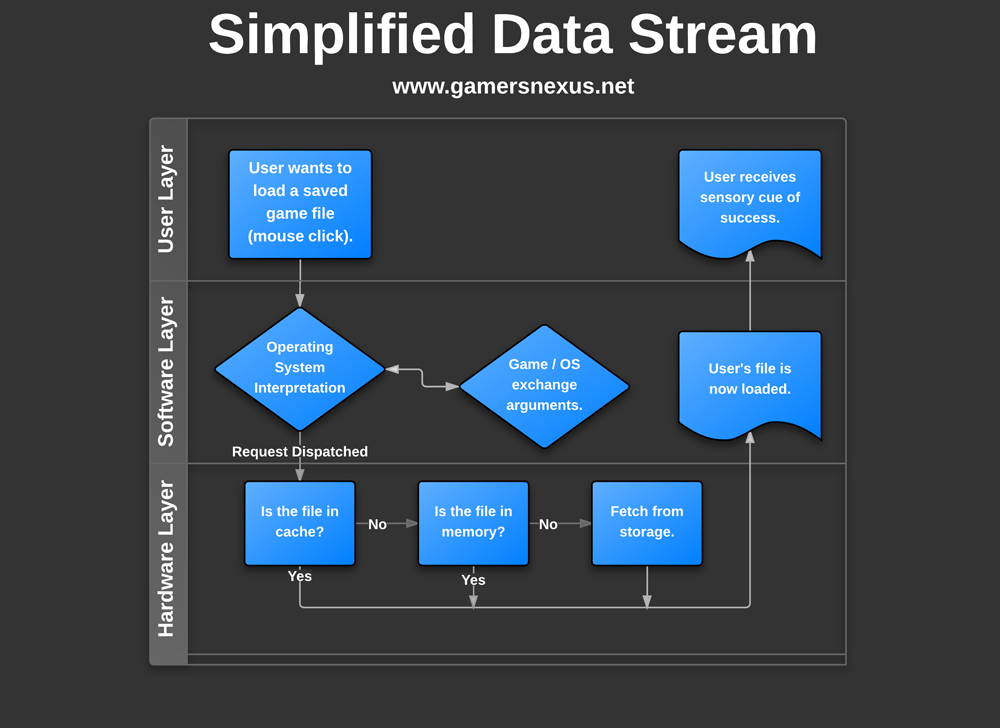 Simplified Data Stream

www.gamersnexus.net

User Layer

User wants to load a saved game file (mouse click).

User receives sensory cue of success.

Software Layer

Operating System Interpretation

Game / OS exchange arguments.

User's file is now loaded.

Request Dispatched

Hardware Layer

Is the file in cache?

No

Is the file in memory?

No

Fetch from storage.

Yes

Yes